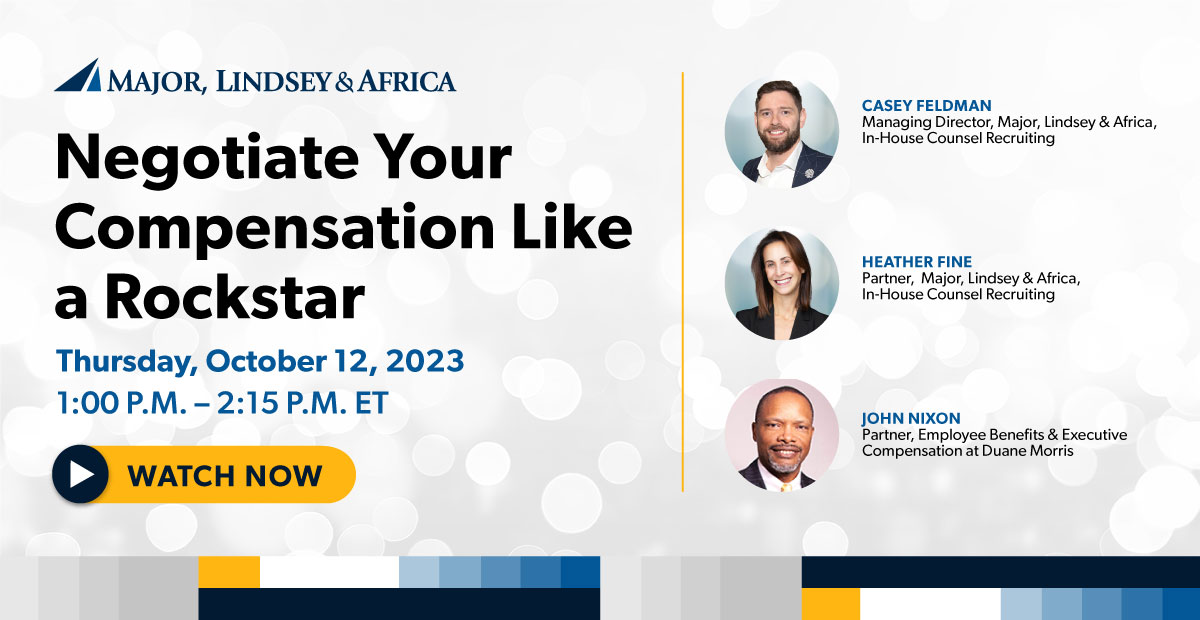 MAJOR, LINDSEY & AFRICA

Negotiate Your Compensation Like a Rockstar

Thursday, October 12, 2023
1:00 P.M. – 2:15 P.M. ET

WATCH NOW

CASEY FELDMAN
Managing Director, Major, Lindsey & Africa, In-House Counsel Recruiting

HEATHER FINE
Partner, Major, Lindsey & Africa, In-House Counsel Recruiting

JOHN NIXON
Partner, Employee Benefits & Executive Compensation at Duane Morris